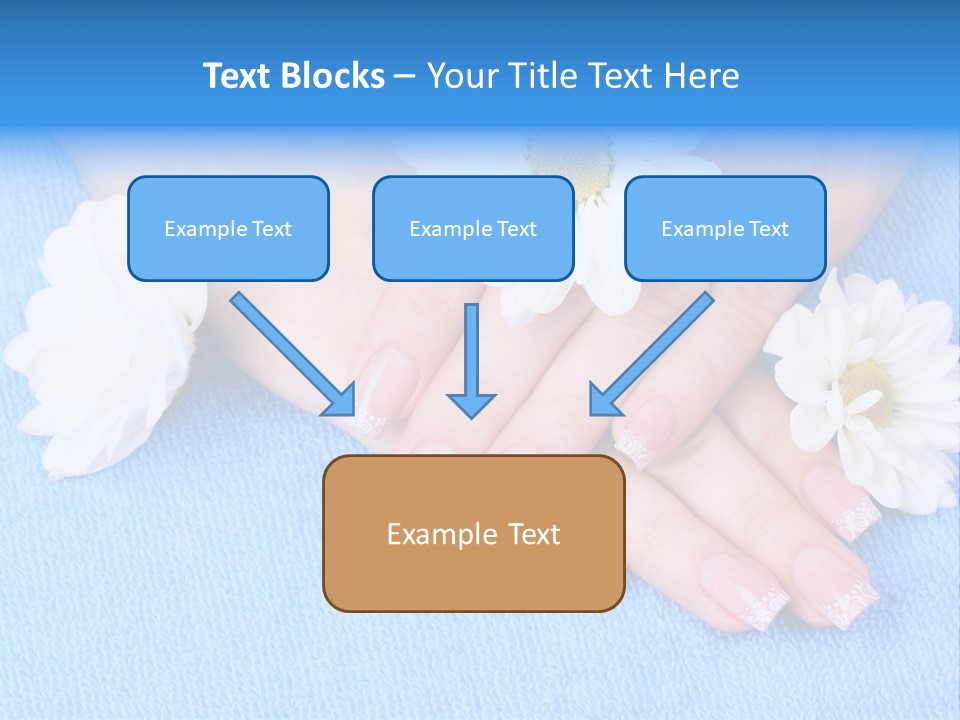 Text Blocks – Your Title Text Here

Example Text

Example Text

Example Text

Example Text